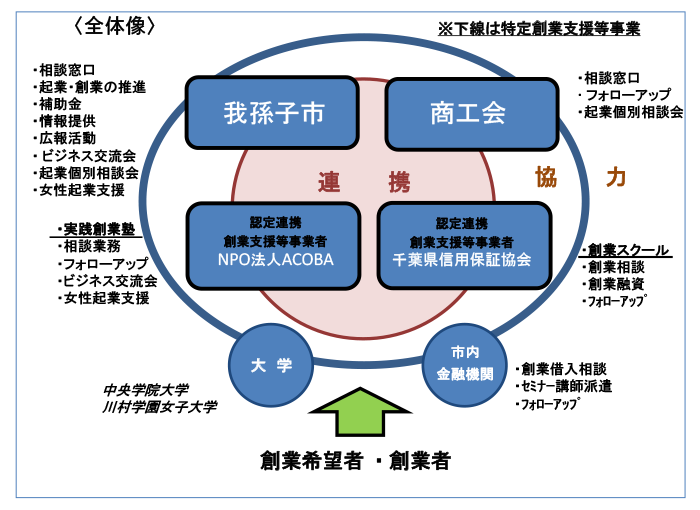 〈全体像〉

※下線は特定創業支援等事業

・相談窓口
・起業・創業の推進
・補助金
・情報提供
・広報活動
・ビジネス交流会
・起業個別相談会
・女性起業支援

・実践創業塾
・相談業務
・フォローアップ
・ビジネス交流会
・女性起業支援

我孫子市

商工会

・相談窓口
・フォローアップ
・起業個別相談会

連　携

協　力

認定連携
創業支援等事業者
NPO法人ACOBA

認定連携
創業支援等事業者
千葉県信用保証協会

・創業スクール
・創業相談
・創業融資
・フォローアップ

大 学

中央学院大学
川村学園女子大学

市内
金融機関

・創業借入相談
・セミナー講師派遣
・フォローアップ

創業希望者 ・創業者